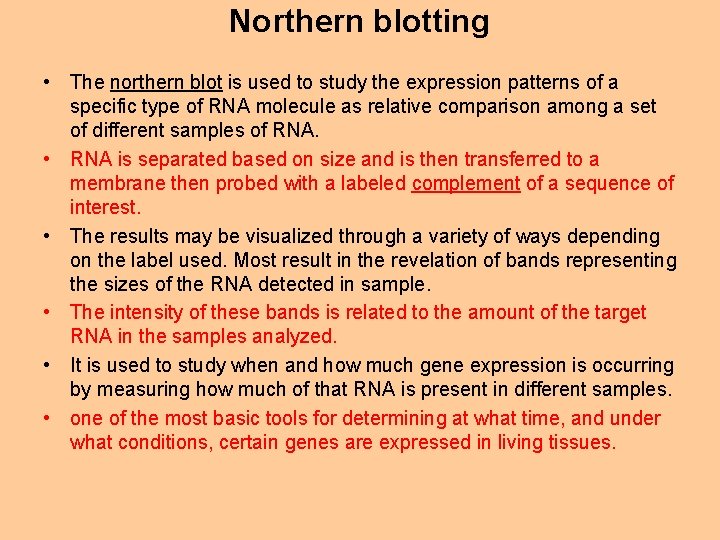 Northern blotting

• The northern blot is used to study the expression patterns of a specific type of RNA molecule as relative comparison among a set of different samples of RNA.

• RNA is separated based on size and is then transferred to a membrane then probed with a labeled complement of a sequence of interest.

• The results may be visualized through a variety of ways depending on the label used. Most result in the revelation of bands representing the sizes of the RNA detected in sample.

• The intensity of these bands is related to the amount of the target RNA in the samples analyzed.

• It is used to study when and how much gene expression is occurring by measuring how much of that RNA is present in different samples.

• one of the most basic tools for determining at what time, and under what conditions, certain genes are expressed in living tissues.